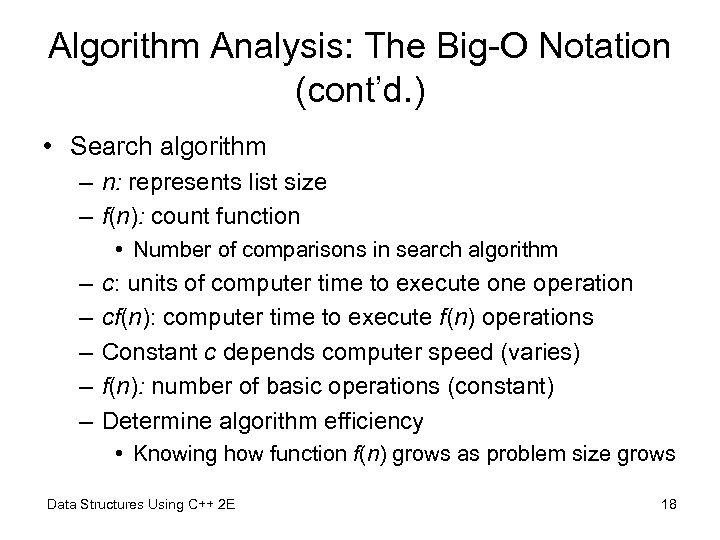 Algorithm Analysis: The Big-O Notation (cont'd.)

• Search algorithm
– $n$: represents list size
– $f(n)$: count function
• Number of comparisons in search algorithm
– $c$: units of computer time to execute one operation
– $cf(n)$: computer time to execute $f(n)$ operations
– Constant $c$ depends computer speed (varies)
– $f(n)$: number of basic operations (constant)
– Determine algorithm efficiency
• Knowing how function $f(n)$ grows as problem size grows

Data Structures Using C++ 2E

18